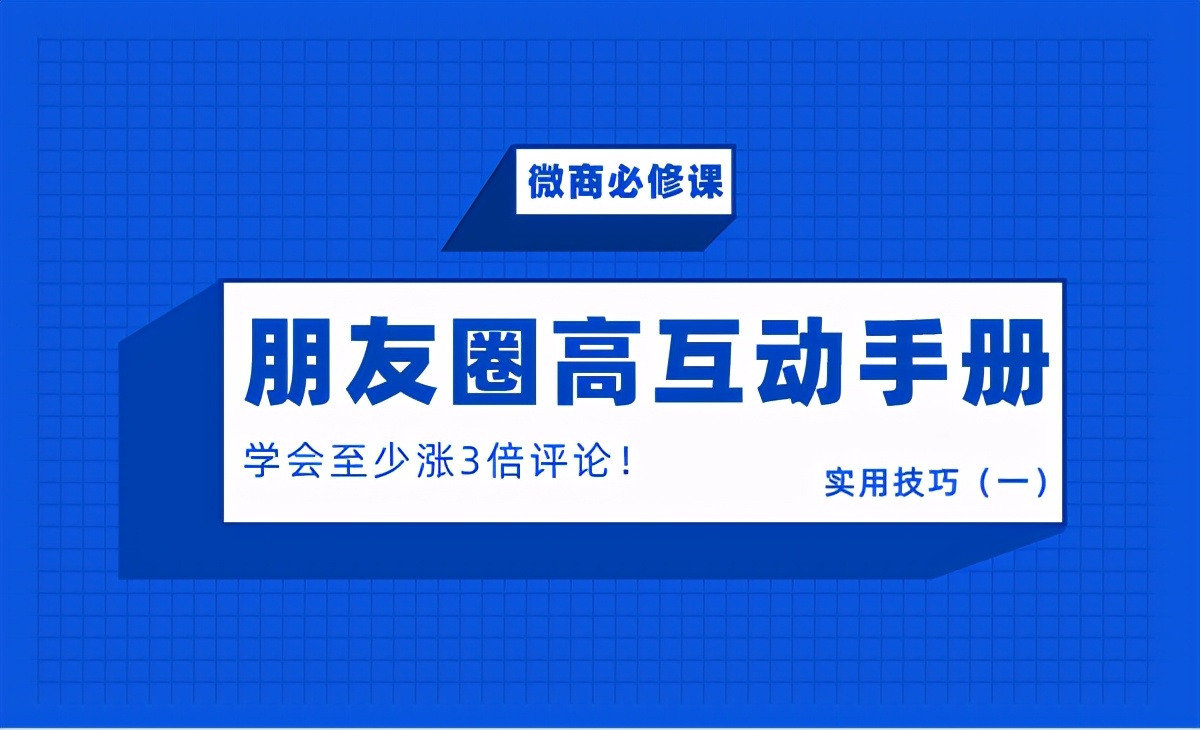 微商必修课

朋友圈高互动手册

学会至少涨3倍评论！

实用技巧（一）